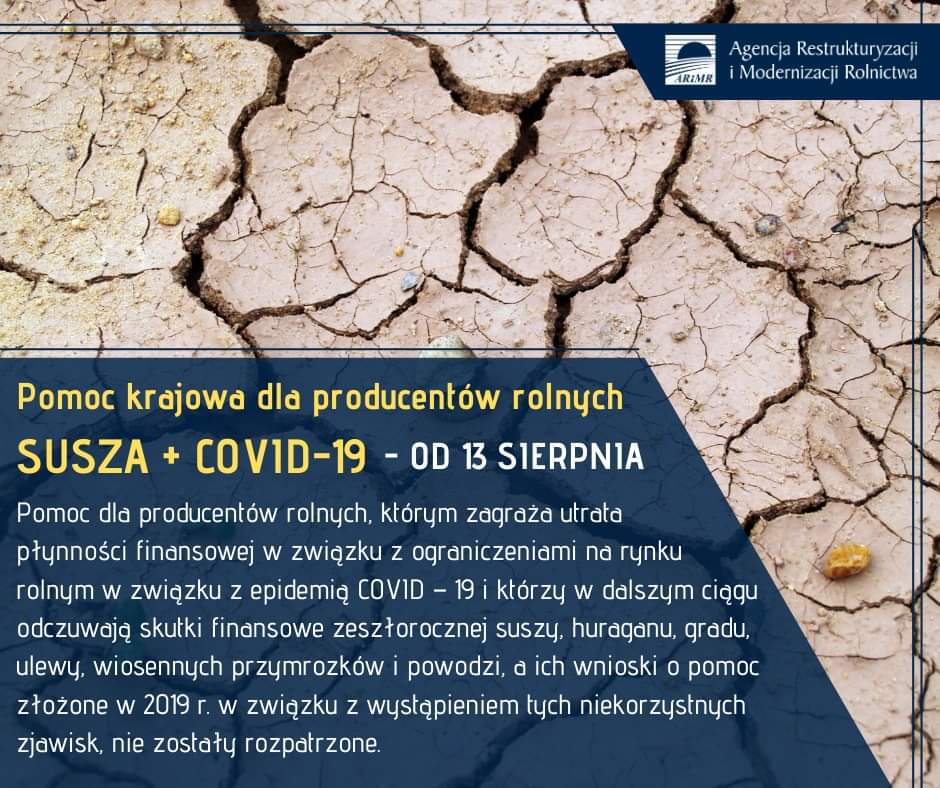 ARiMR
Agencja Restrukturyzacji i Modernizacji Rolnictwa

Pomoc krajowa dla producentów rolnych

SUSZA + COVID-19 - OD 13 SIERPNIA

Pomoc dla producentów rolnych, którym zagraża utrata płynności finansowej w związku z ograniczeniami na rynku rolnym w związku z epidemią COVID – 19 i którzy w dalszym ciągu odczuwają skutki finansowe zeszłorocznej suszy, huraganu, gradu, ulewy, wiosennych przymrozków i powodzi, a ich wnioski o pomoc złożone w 2019 r. w związku z wystąpieniem tych niekorzystnych zjawisk, nie zostały rozpatrzone.